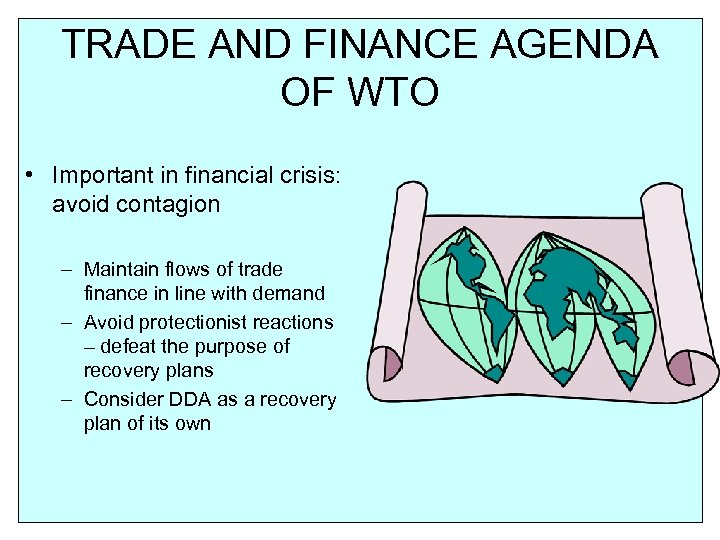 TRADE AND FINANCE AGENDA OF WTO

• Important in financial crisis: avoid contagion

– Maintain flows of trade finance in line with demand
– Avoid protectionist reactions – defeat the purpose of recovery plans
– Consider DDA as a recovery plan of its own